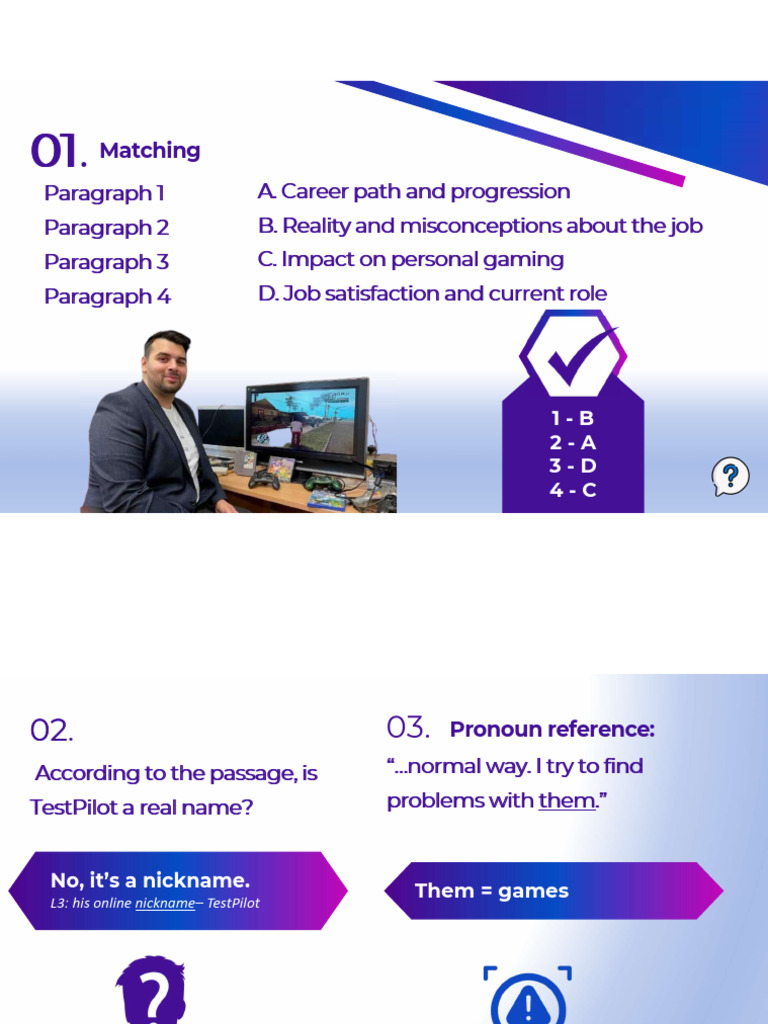 01. Matching

Paragraph 1
Paragraph 2
Paragraph 3
Paragraph 4

A. Career path and progression
B. Reality and misconceptions about the job
C. Impact on personal gaming
D. Job satisfaction and current role

1 - B
2 - A
3 - D
4 - C

?

02.

According to the passage, is TestPilot a real name?

No, it's a nickname.
L3: his online nickname– TestPilot

?

03. Pronoun reference:

"...normal way. I try to find problems with them."

Them = games